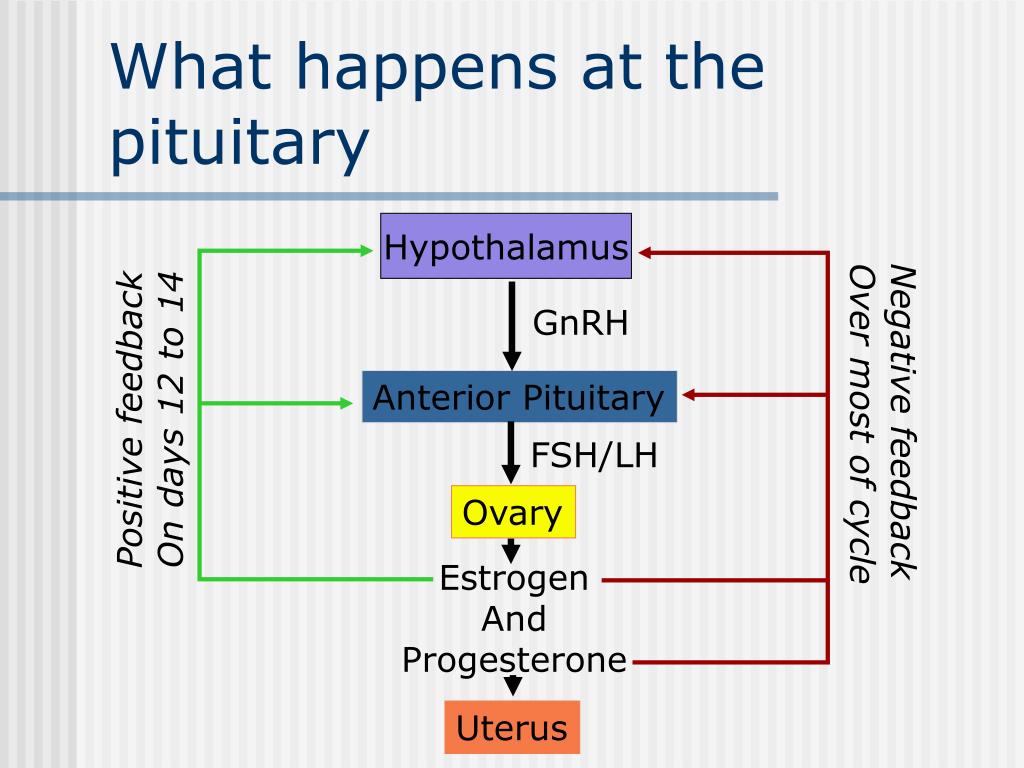 What happens at the pituitary

Positive feedback
On days 12 to 14

Hypothalamus

GnRH

Anterior Pituitary

FSH/LH

Ovary

Estrogen
And
Progesterone

Uterus

Negative feedback
Over most of cycle